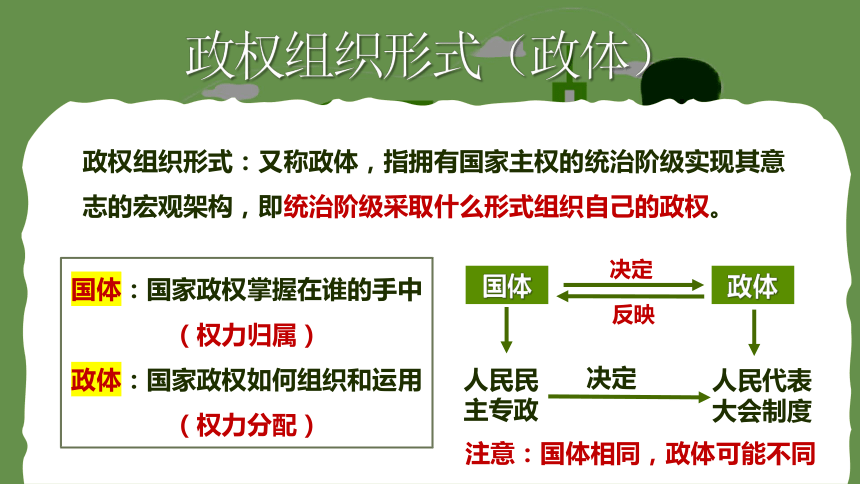 政权组织形式（政体）

政权组织形式：又称政体，指拥有国家主权的统治阶级实现其意志的宏观架构，即统治阶级采取什么形式组织自己的政权。

国体：国家政权掌握在谁的手中
（权力归属）
政体：国家政权如何组织和运用
（权力分配）

国体
决定
反映
政体
人民民主专政
决定
人民代表大会制度
注意：国体相同，政体可能不同